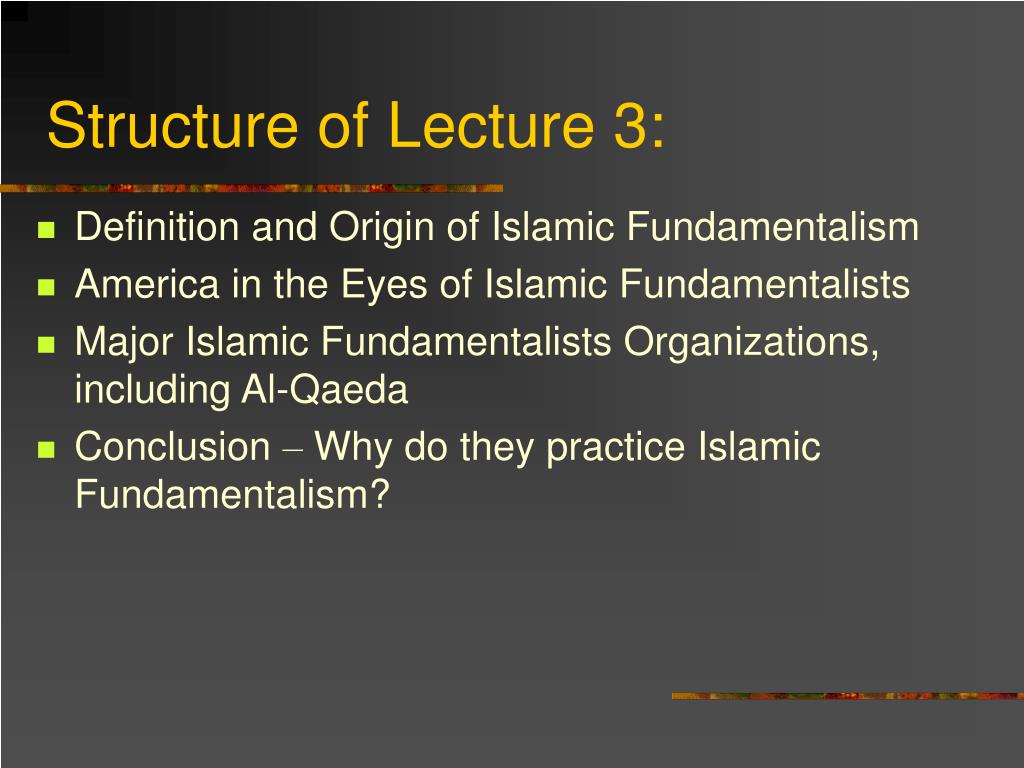 Structure of Lecture 3:

- Definition and Origin of Islamic Fundamentalism
- America in the Eyes of Islamic Fundamentalists
- Major Islamic Fundamentalists Organizations, including Al-Qaeda
- Conclusion – Why do they practice Islamic Fundamentalism?